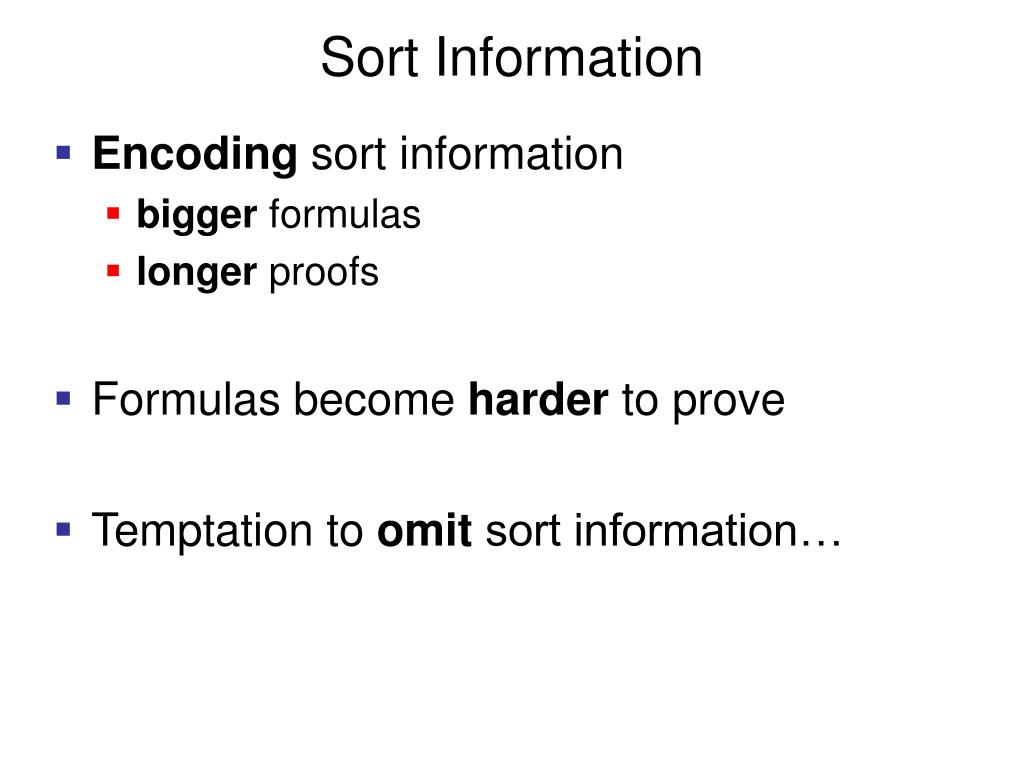 Sort Information

Encoding sort information

bigger formulas

longer proofs

Formulas become harder to prove

Temptation to omit sort information…